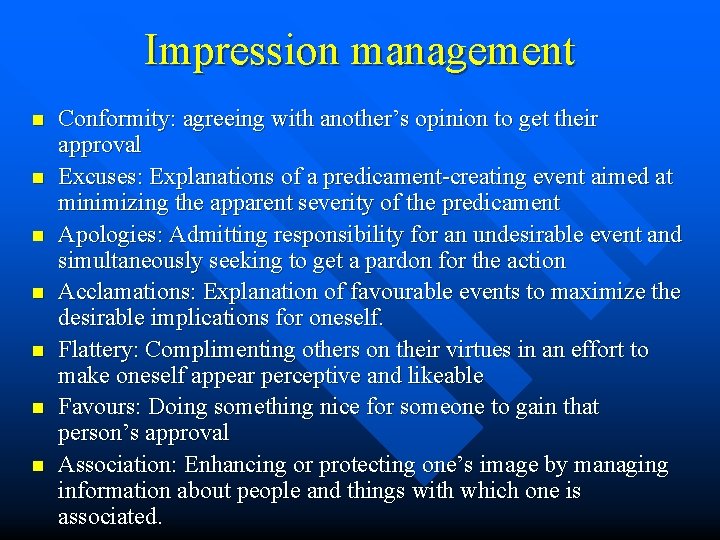 Impression management

- Conformity: agreeing with another’s opinion to get their approval
- Excuses: Explanations of a predicament-creating event aimed at minimizing the apparent severity of the predicament
- Apologies: Admitting responsibility for an undesirable event and simultaneously seeking to get a pardon for the action
- Acclamations: Explanation of favourable events to maximize the desirable implications for oneself.
- Flattery: Complimenting others on their virtues in an effort to make oneself appear perceptive and likeable
- Favours: Doing something nice for someone to gain that person’s approval
- Association: Enhancing or protecting one’s image by managing information about people and things with which one is associated.